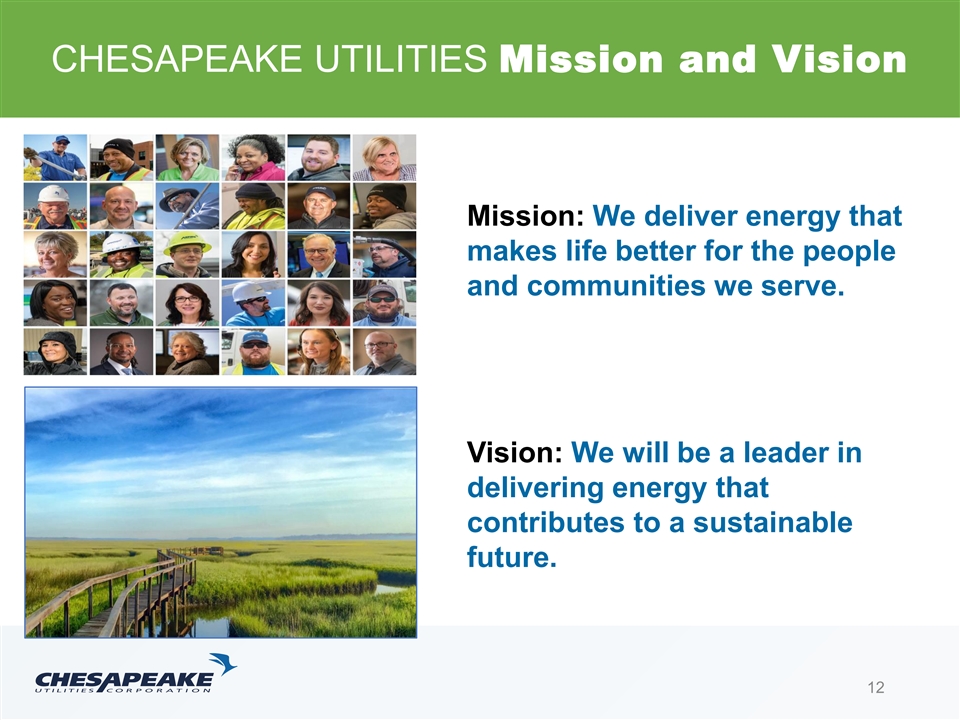 CHESAPEAKE UTILITIES Mission and Vision

Mission: We deliver energy that makes life better for the people and communities we serve.

Vision: We will be a leader in delivering energy that contributes to a sustainable future.

CHESAPEAKE
UTILITIES CORPORATION

12